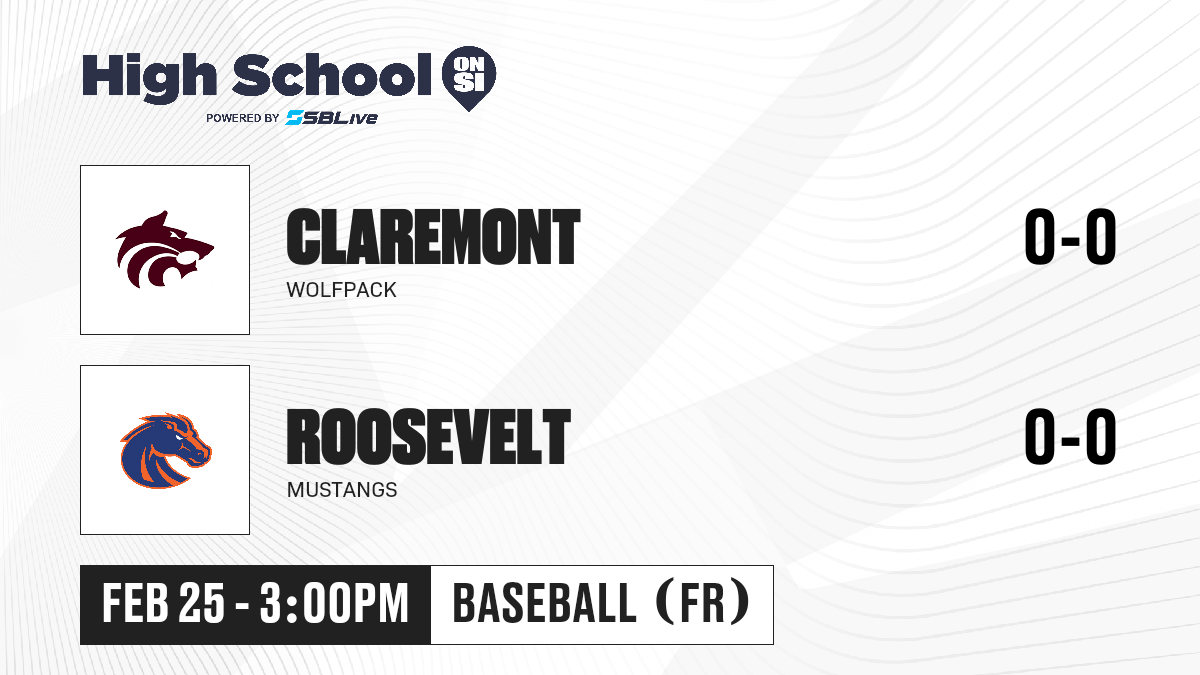 High School ON SI
POWERED BY SBLive

CLAREMONT
WOLFPACK
0-0

ROOSEVELT
MUSTANGS
0-0

FEB 25 - 3:00PM
BASEBALL (FR)